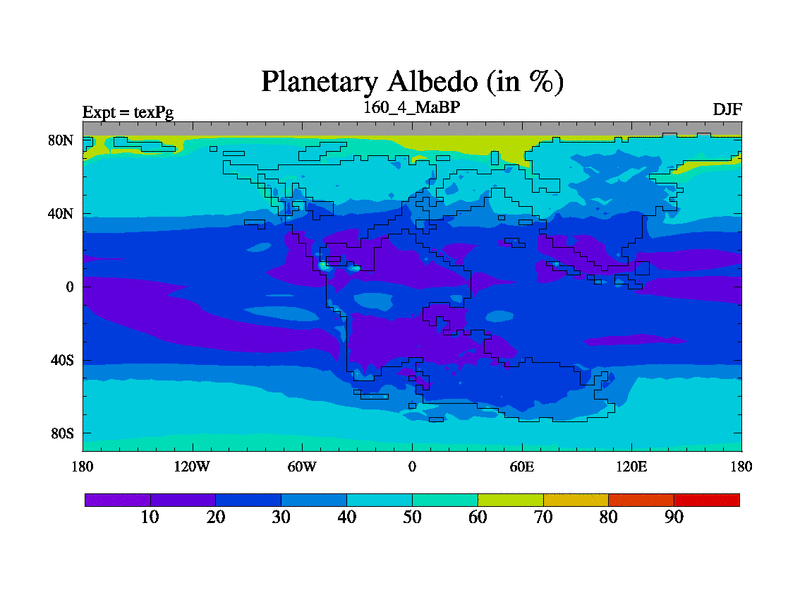 Planetary Albedo (in %)

Expt = texPg

160_4_MaBP

DJF

80N
40N
0
40S
80S

180
120W
60W
0
60E
120E
180

10
20
30
40
50
60
70
80
90